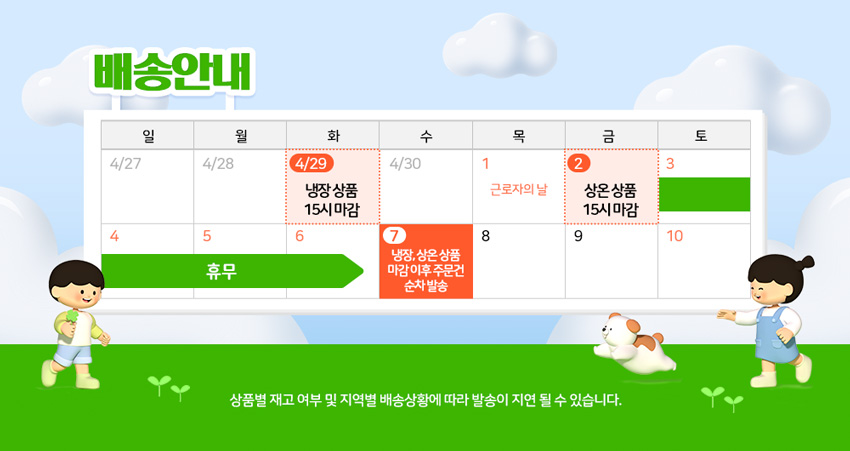 배송안내

| 일 | 월 | 화 | 수 | 목 | 금 | 토 |
|---|---|---|---|---|---|---|
| 4/27 | 4/28 | 4/29 냉장 상품 15시 마감 | 4/30 | 1 근로자의 날 | 2 상온 상품 15시 마감 | 3 |
| 4 휴무 | 5 | 6 | 7 냉장, 상온 상품 마감 이후 주문건 순차 발송 | 8 | 9 | 10 |

상품별 재고 여부 및 지역별 배송상황에 따라 발송이 지연 될 수 있습니다.